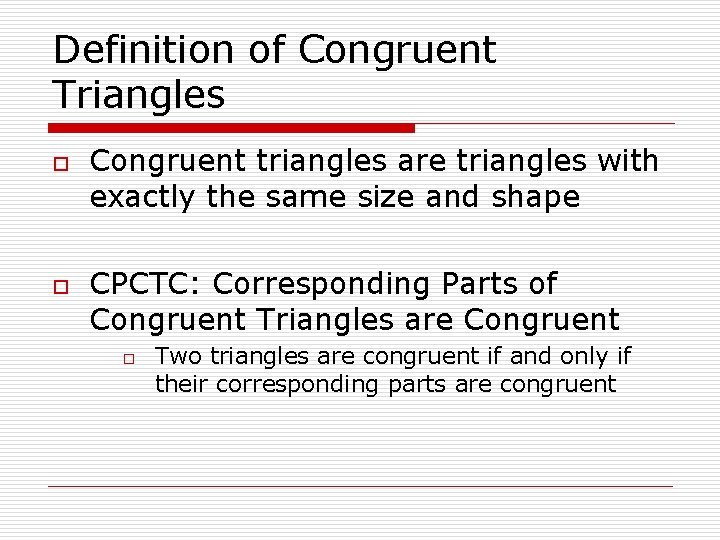 Definition of Congruent Triangles

Congruent triangles are triangles with exactly the same size and shape

CPCTC: Corresponding Parts of Congruent Triangles are Congruent

Two triangles are congruent if and only if their corresponding parts are congruent